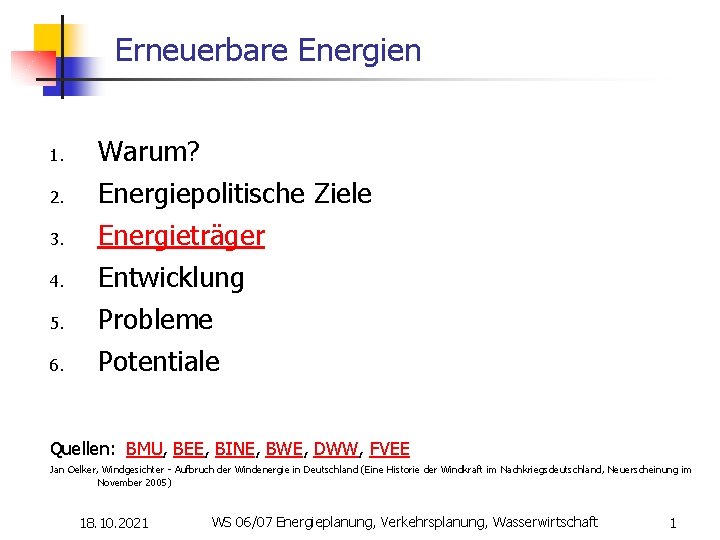 Erneuerbare Energien

1. Warum?
2. Energiepolitische Ziele
3. Energieträger
4. Entwicklung
5. Probleme
6. Potentiale

Quellen: BMU, BEE, BINE, BWE, DWW, FVEE

Jan Oelker, Windgesichter - Aufbruch der Windenergie in Deutschland (Eine Historie der Windkraft im Nachkriegsdeutschland, Neuerscheinung im November 2005)

18.10.2021 WS 06/07 Energieplanung, Verkehrsplanung, Wasserwirtschaft 1